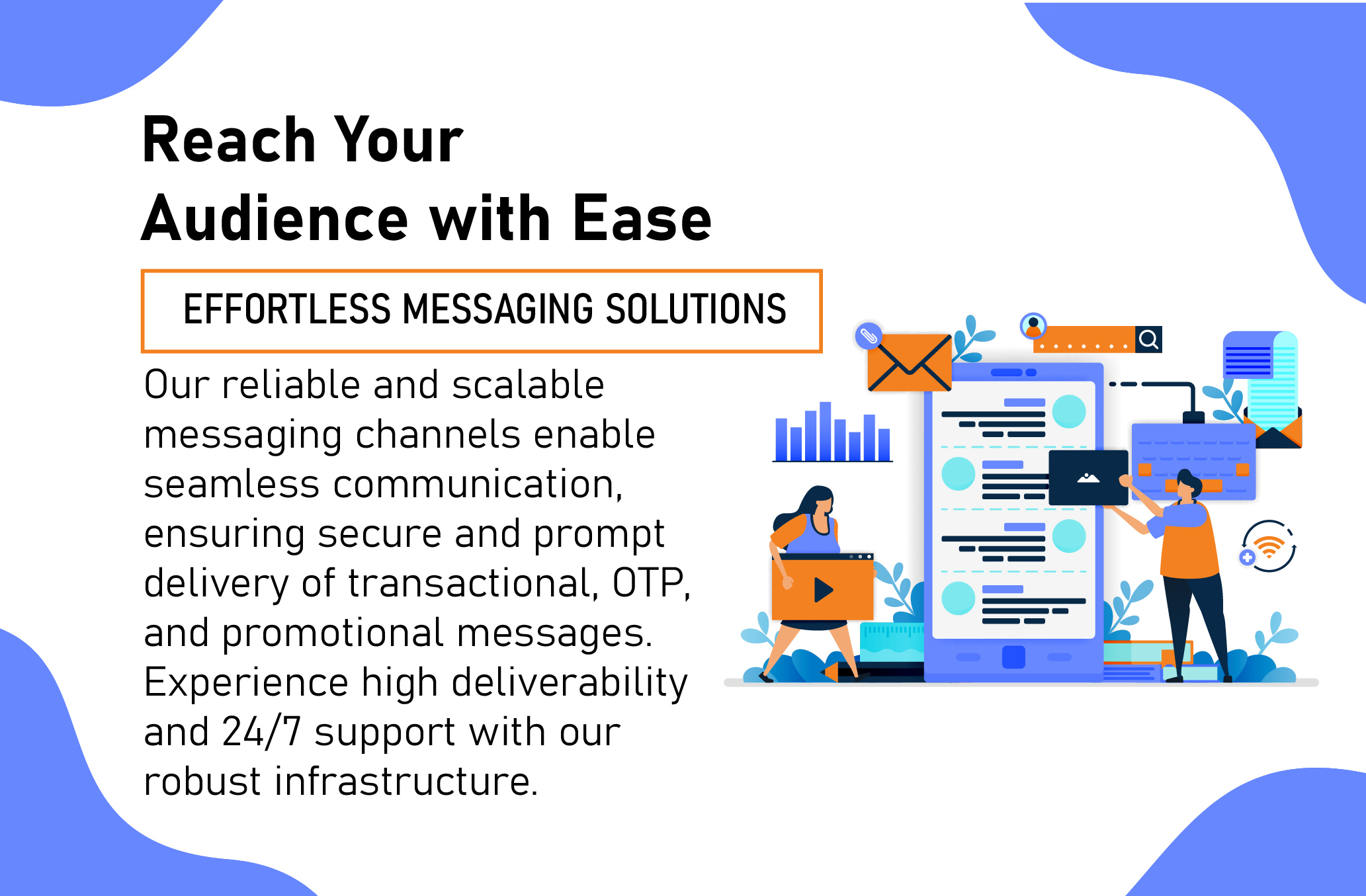 Reach Your Audience with Ease

EFFORTLESS MESSAGING SOLUTIONS

Our reliable and scalable messaging channels enable seamless communication, ensuring secure and prompt delivery of transactional, OTP, and promotional messages. Experience high deliverability and 24/7 support with our robust infrastructure.